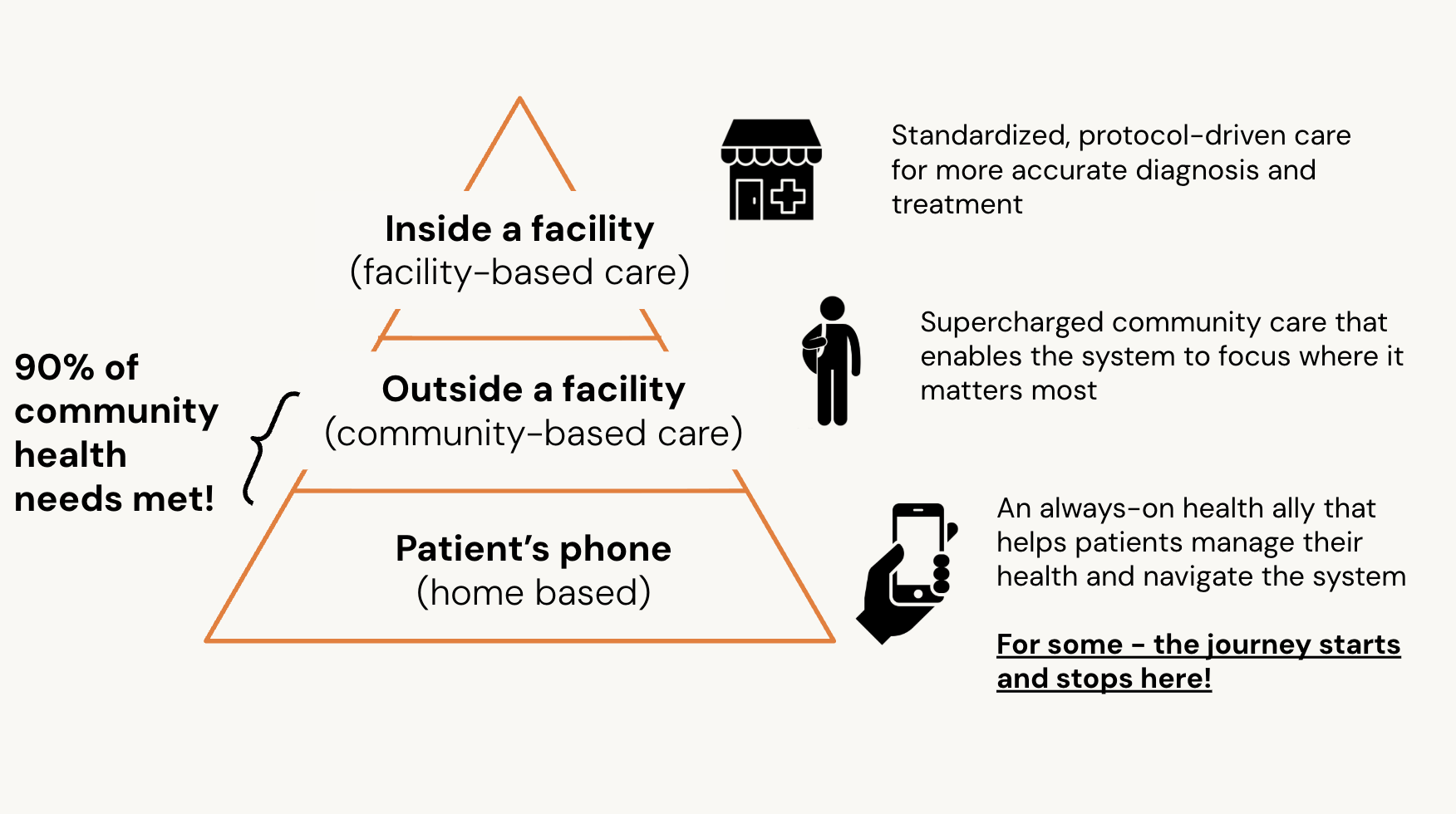 90% of community health needs met!

Inside a facility
(facility-based care)

Outside a facility
(community-based care)

Patient's phone
(home based)

Standardized, protocol-driven care for more accurate diagnosis and treatment

Supercharged community care that enables the system to focus where it matters most

An always-on health ally that helps patients manage their health and navigate the system

For some - the journey starts and stops here!